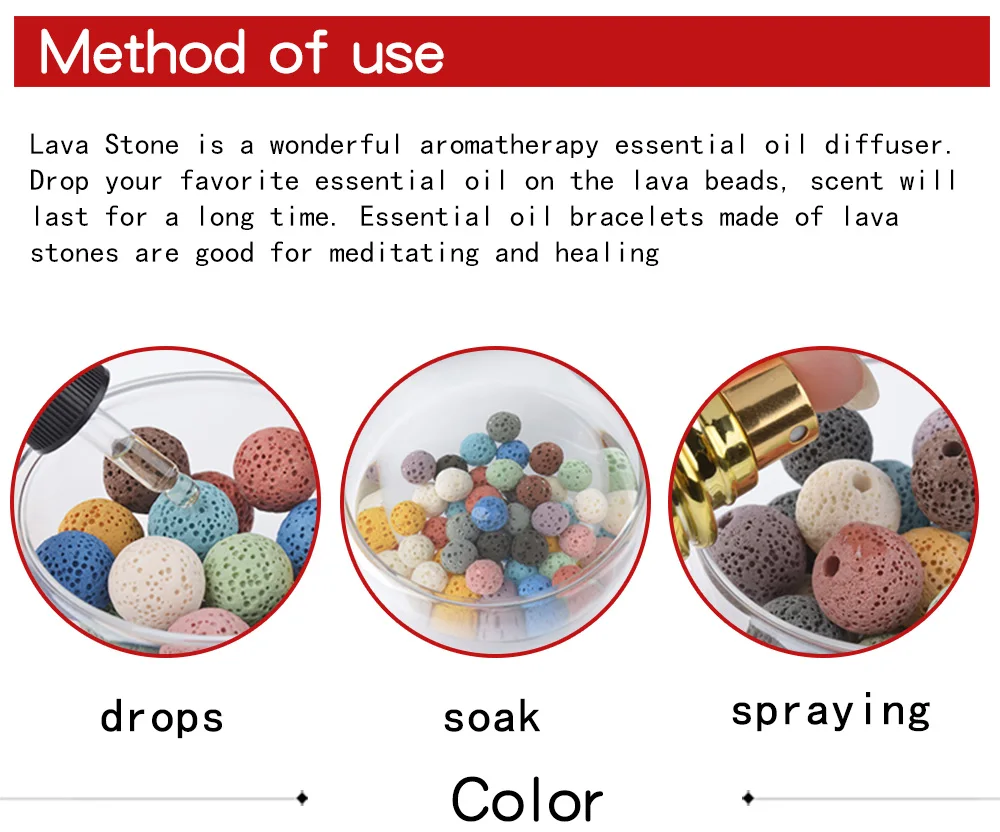 Method of use

Lava Stone is a wonderful aromatherapy essential oil diffuser. Drop your favorite essential oil on the lava beads, scent will last for a long time. Essential oil bracelets made of lava stones are good for meditating and healing

drops

soak

spraying

Color